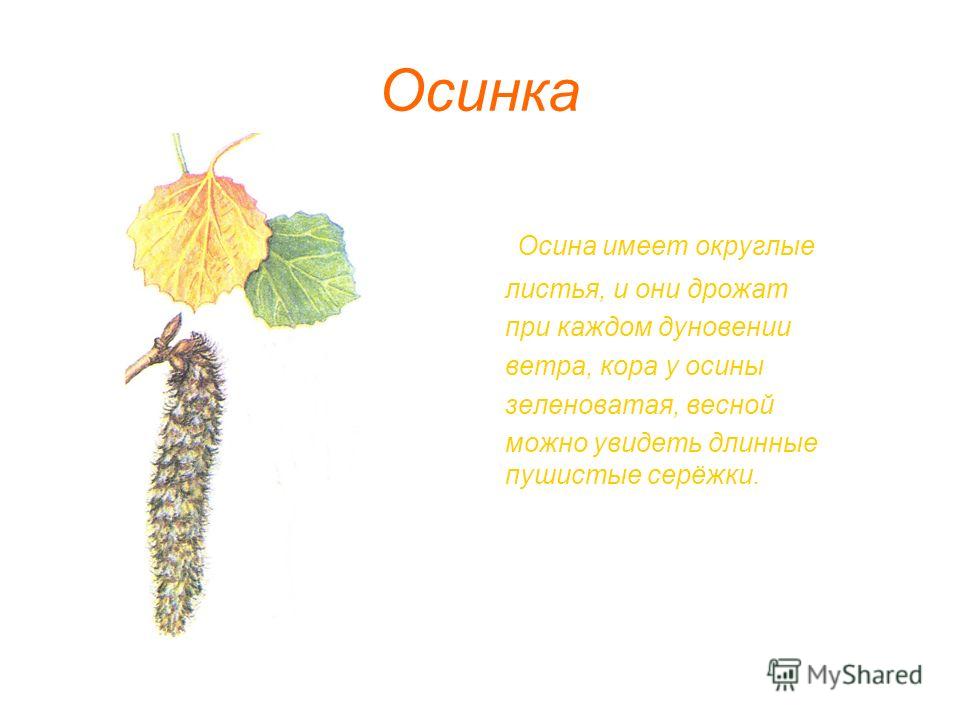 Осинка

Осина имеет округлые листья, и они дрожат при каждом дуновении ветра, кора у осины зеленоватая, весной можно увидеть длинные пушистые серёжки.

MyShared